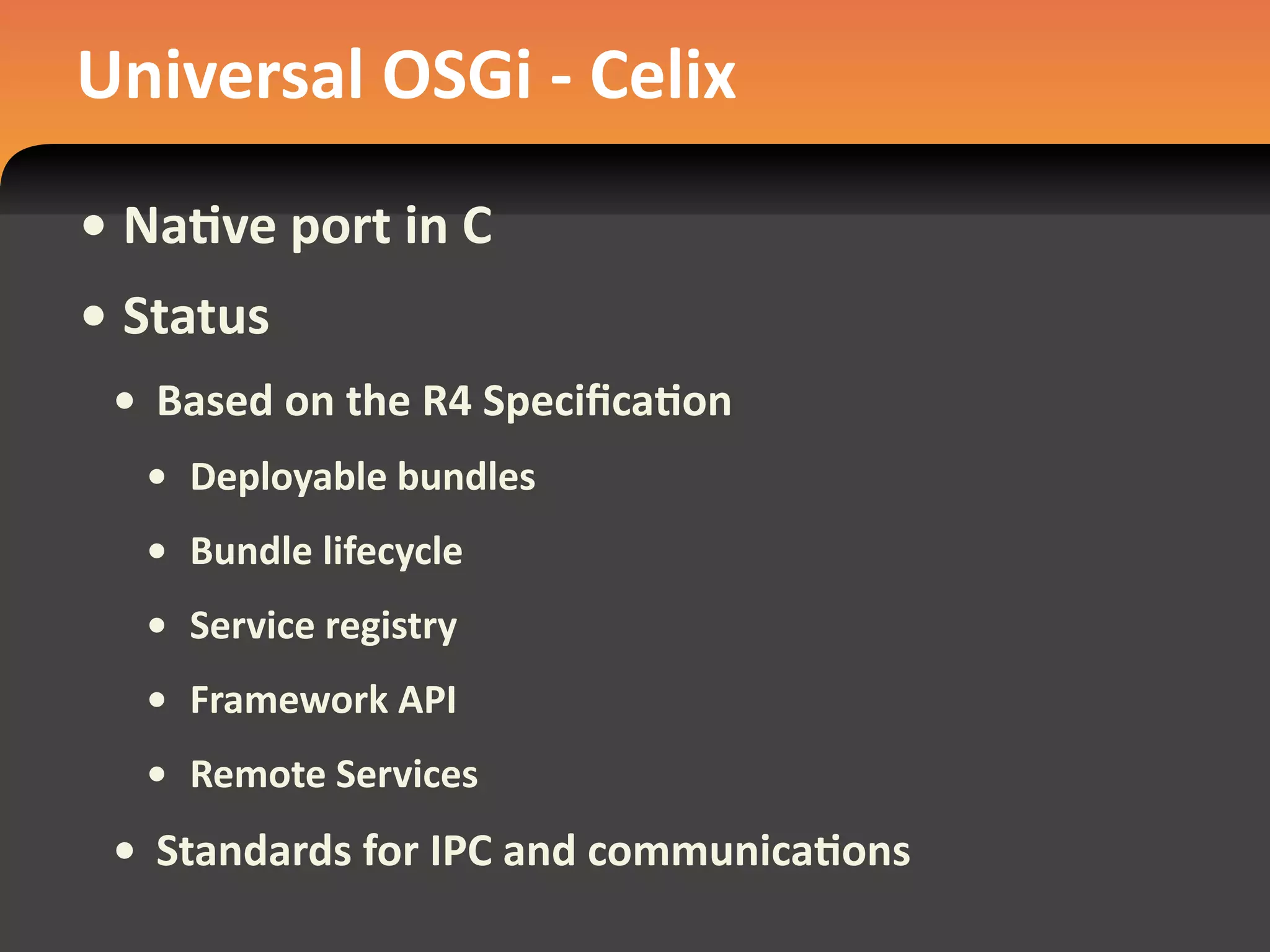 Universal OSGi - Celix

• Native port in C
• Status
  • Based on the R4 Specification
    • Deployable bundles
    • Bundle lifecycle
    • Service registry
    • Framework API
    • Remote Services
  • Standards for IPC and communications